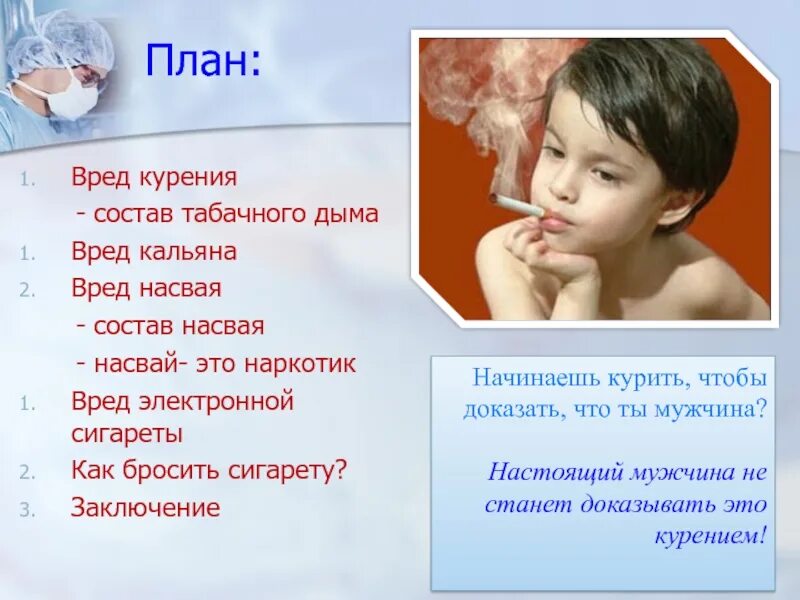 План:

1. Вред курения

- состав табачного дыма

1. Вред кальяна

2. Вред насвая

- состав насвая

- насвай- это наркотик

1. Вред электронной сигареты

2. Как бросить сигарету?

3. Заключение

Начинаешь курить, чтобы доказать, что ты мужчина?

Настоящий мужчина не станет доказывать это курением!